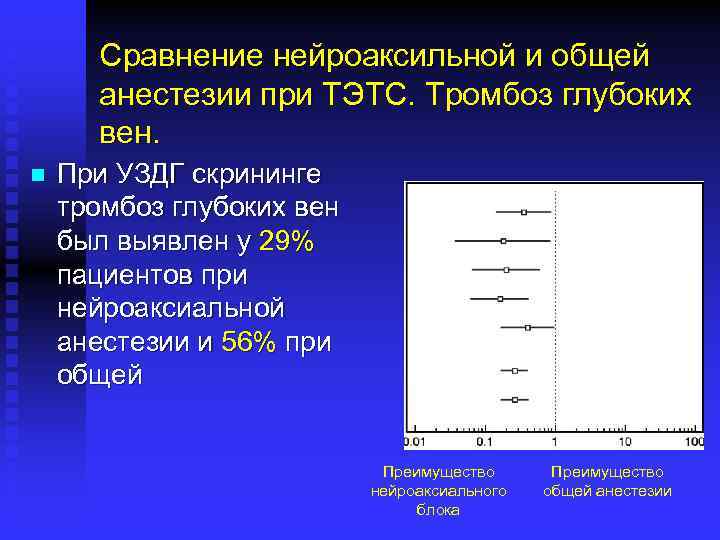 Сравнение нейроаксильной и общей анестезии при ТЭТС. Тромбоз глубоких вен.

При УЗДГ скрининге тромбоз глубоких вен был выявлен у 29% пациентов при нейроаксиальной анестезии и 56% при общей

0.01 0.1 1 10 100

Преимущество нейроаксиального блока

Преимущество общей анестезии